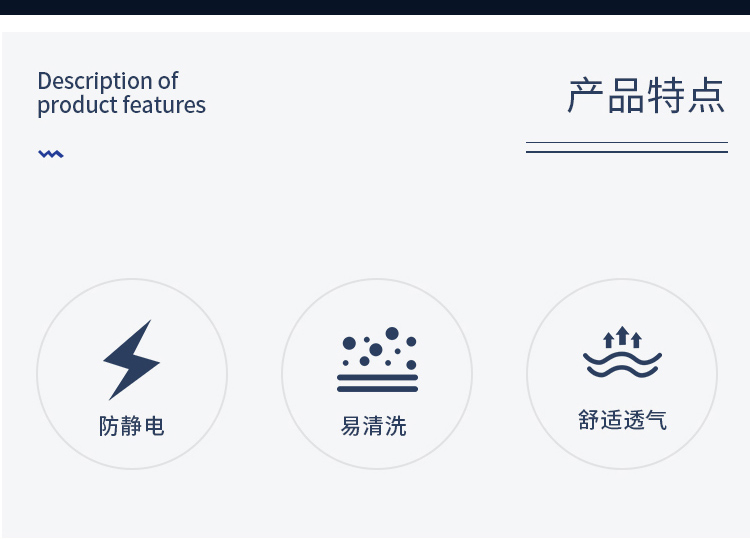 Description of product features

产品特点

防静电

易清洗

舒适透气